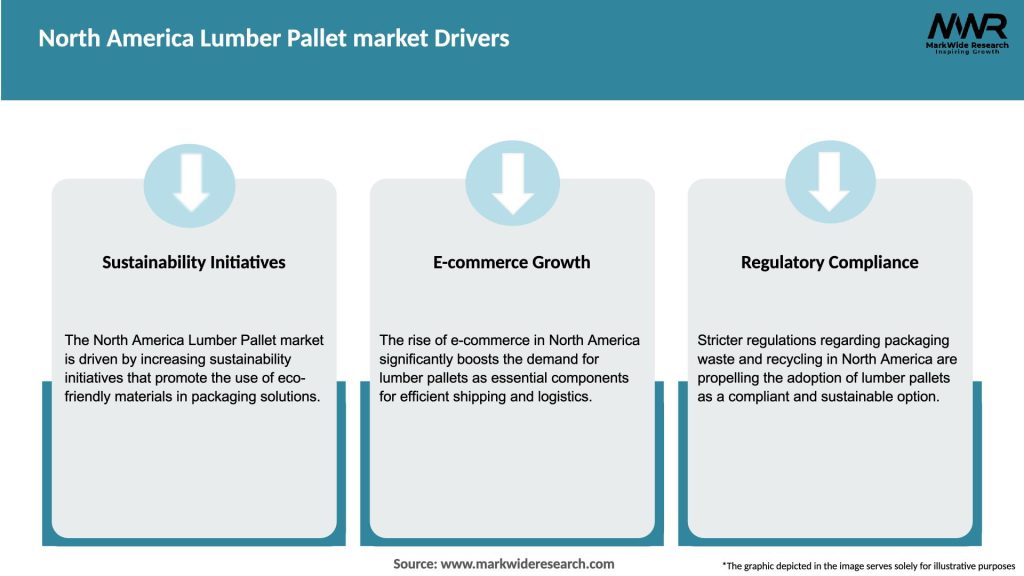 North America Lumber Pallet market Drivers

MWR
MarkWide Research
Inspiring Growth

Sustainability Initiatives

The North America Lumber Pallet market is driven by increasing sustainability initiatives that promote the use of eco-friendly materials in packaging solutions.

E-commerce Growth

The rise of e-commerce in North America significantly boosts the demand for lumber pallets as essential components for efficient shipping and logistics.

Regulatory Compliance

Stricter regulations regarding packaging waste and recycling in North America are propelling the adoption of lumber pallets as a compliant and sustainable option.

Source: www.markwideresearch.com

*The graphic depicted in the image serves solely for illustrative purposes